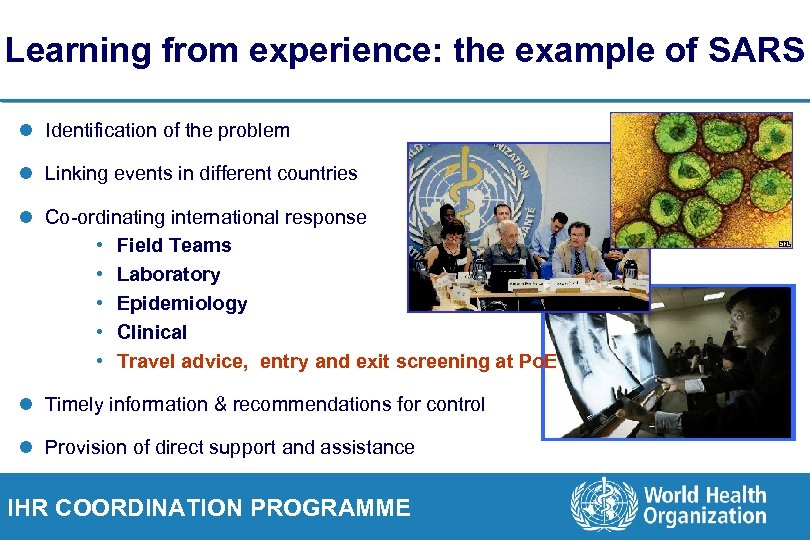 Learning from experience: the example of SARS

- Identification of the problem
- Linking events in different countries
- Co-ordinating international response
  - Field Teams
  - Laboratory
  - Epidemiology
  - Clinical
  - Travel advice, entry and exit screening at PoE
- Timely information & recommendations for control
- Provision of direct support and assistance

IHR COORDINATION PROGRAMME

World Health Organization